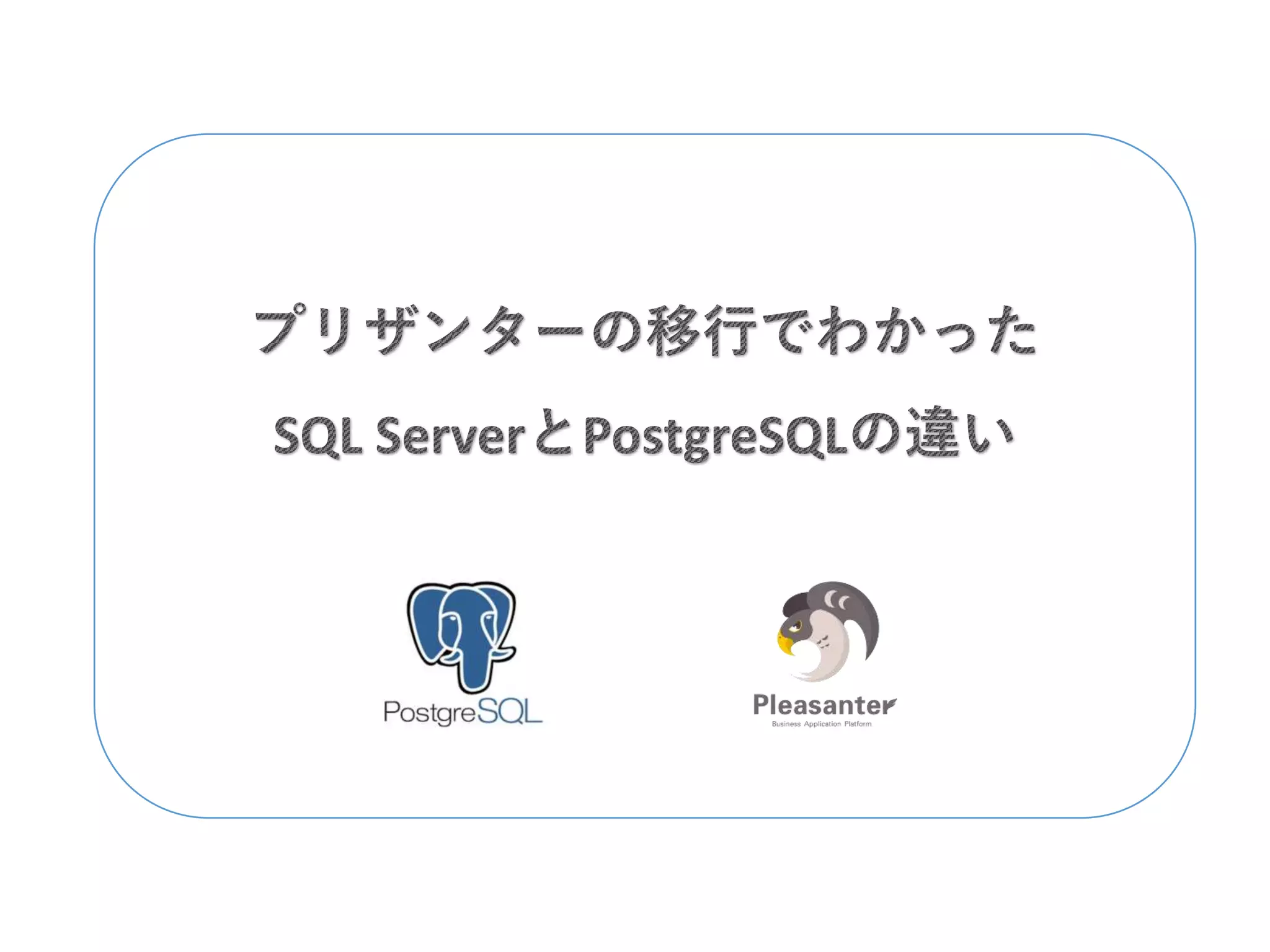 プリザンターの移行でわかった
SQL ServerとPostgreSQLの違い

PostgreSQL

Pleasanter
Business Application Platform